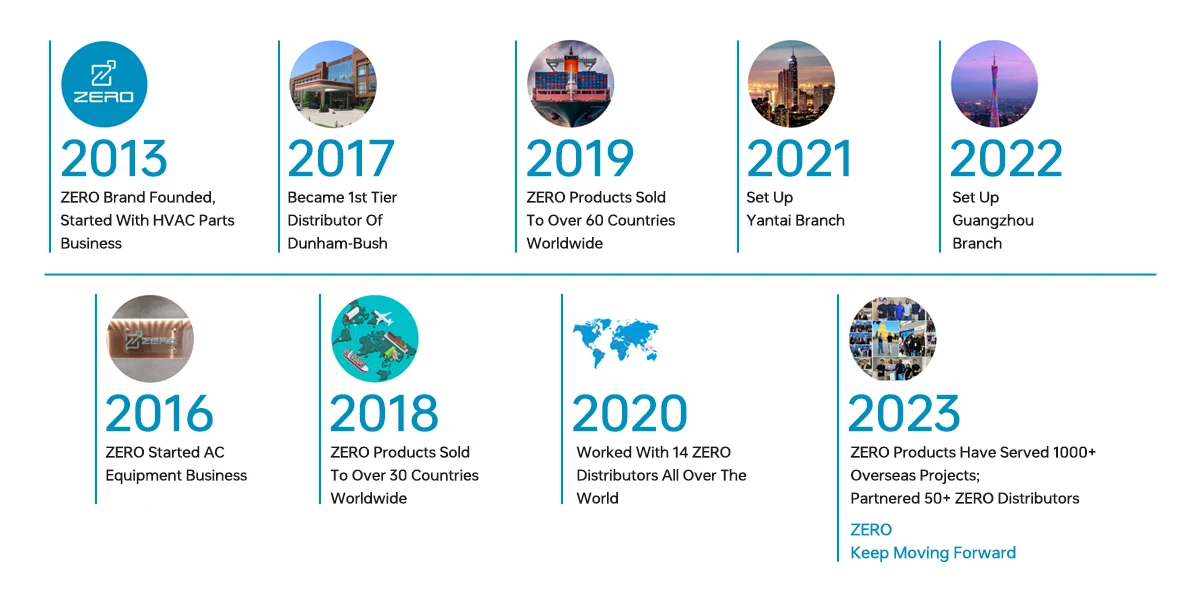 ZERO

2013
ZERO Brand Founded, Started With HVAC Parts Business

2017
Became 1st Tier Distributor Of Dunham-Bush

2019
ZERO Products Sold To Over 60 Countries Worldwide

2021
Set Up Yantai Branch

2022
Set Up Guangzhou Branch

ZERO

2016
ZERO Started AC Equipment Business

2018
ZERO Products Sold To Over 30 Countries Worldwide

2020
Worked With 14 ZERO Distributors All Over The World

2023
ZERO Products Have Served 1000+ Overseas Projects;
Partnered 50+ ZERO Distributors

ZERO
Keep Moving Forward